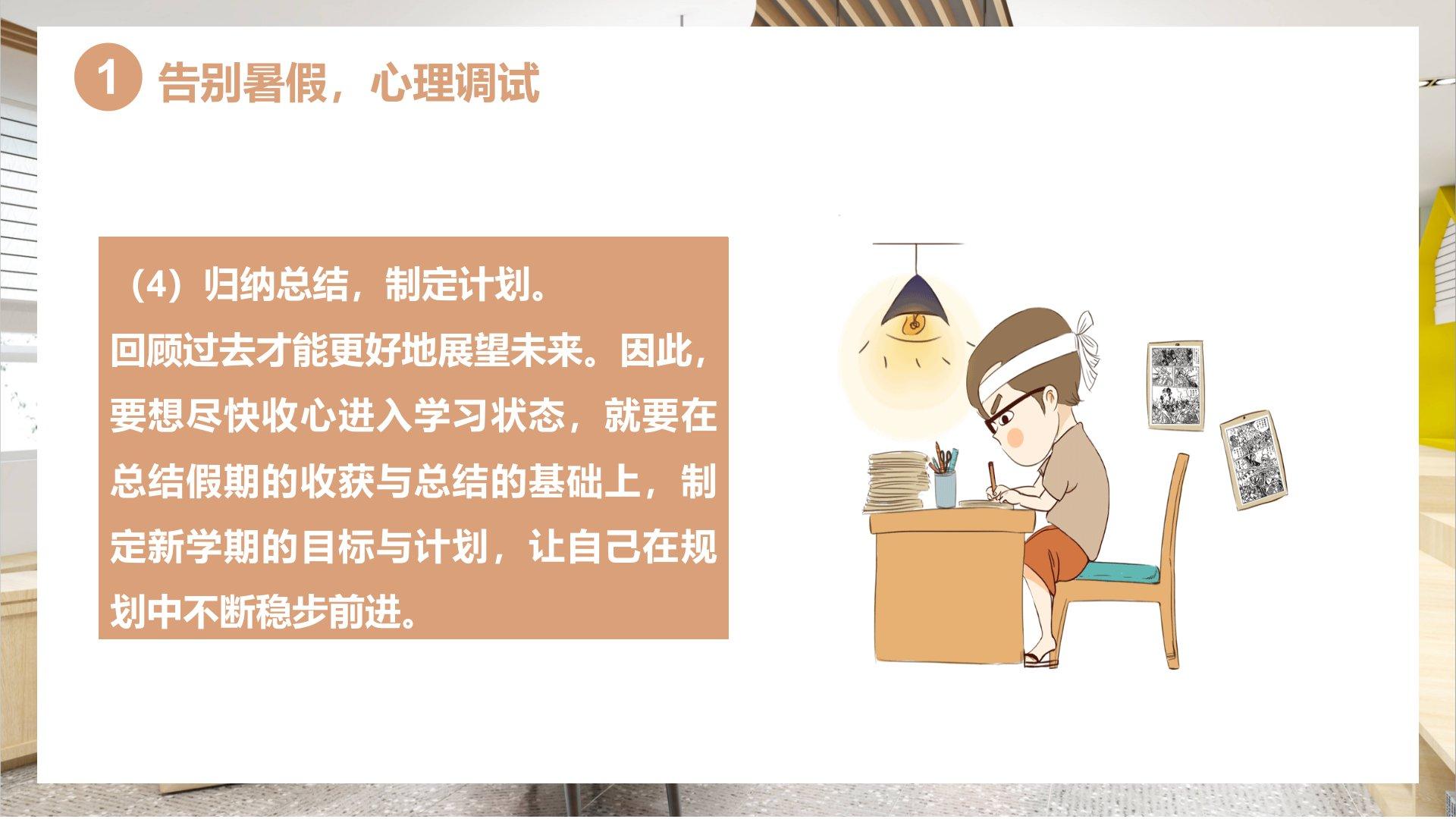 1 告别暑假，心理调试

（4）归纳总结，制定计划。
回顾过去才能更好地展望未来。因此，要想尽快收心进入学习状态，就要在总结假期的收获与总结的基础上，制定新学期的目标与计划，让自己在规划中不断稳步前进。